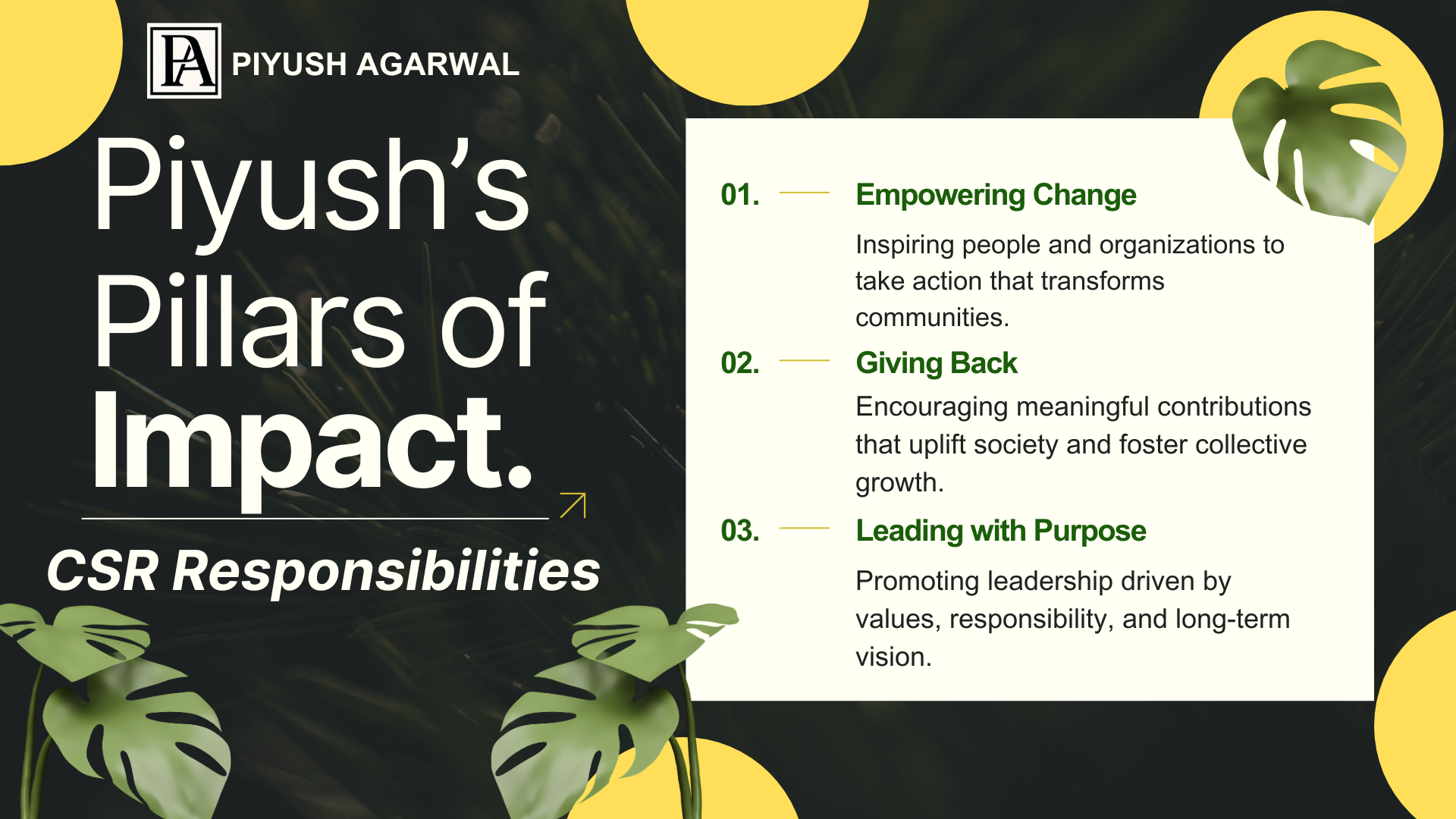 PA PIYUSH AGARWAL

Piyush's Pillars of Impact.

CSR Responsibilities

01. Empowering Change

Inspiring people and organizations to take action that transforms communities.

02. Giving Back

Encouraging meaningful contributions that uplift society and foster collective growth.

03. Leading with Purpose

Promoting leadership driven by values, responsibility, and long-term vision.